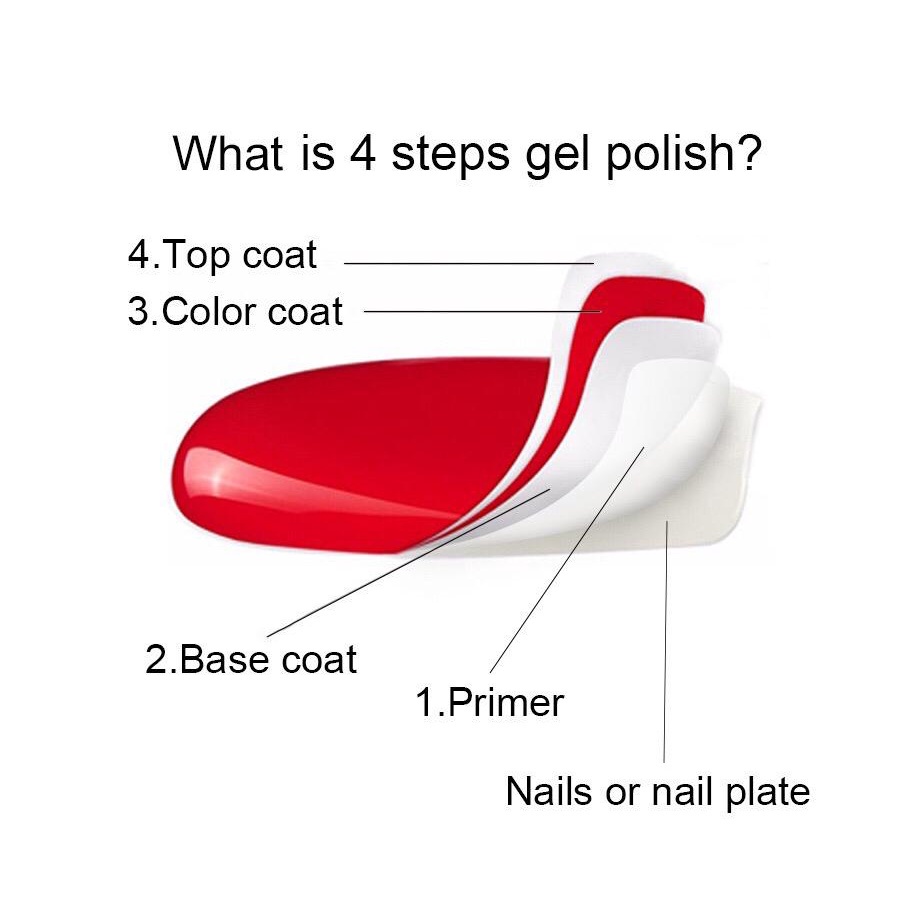 What is 4 steps gel polish?

4.Top coat

3.Color coat

2.Base coat

1.Primer

Nails or nail plate